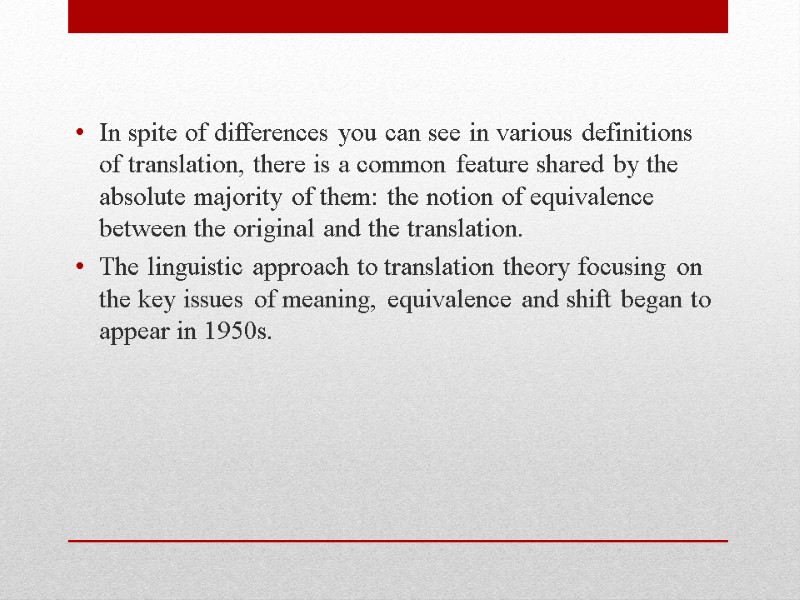 • In spite of differences you can see in various definitions of translation, there is a common feature shared by the absolute majority of them: the notion of equivalence between the original and the translation.

• The linguistic approach to translation theory focusing on the key issues of meaning, equivalence and shift began to appear in 1950s.